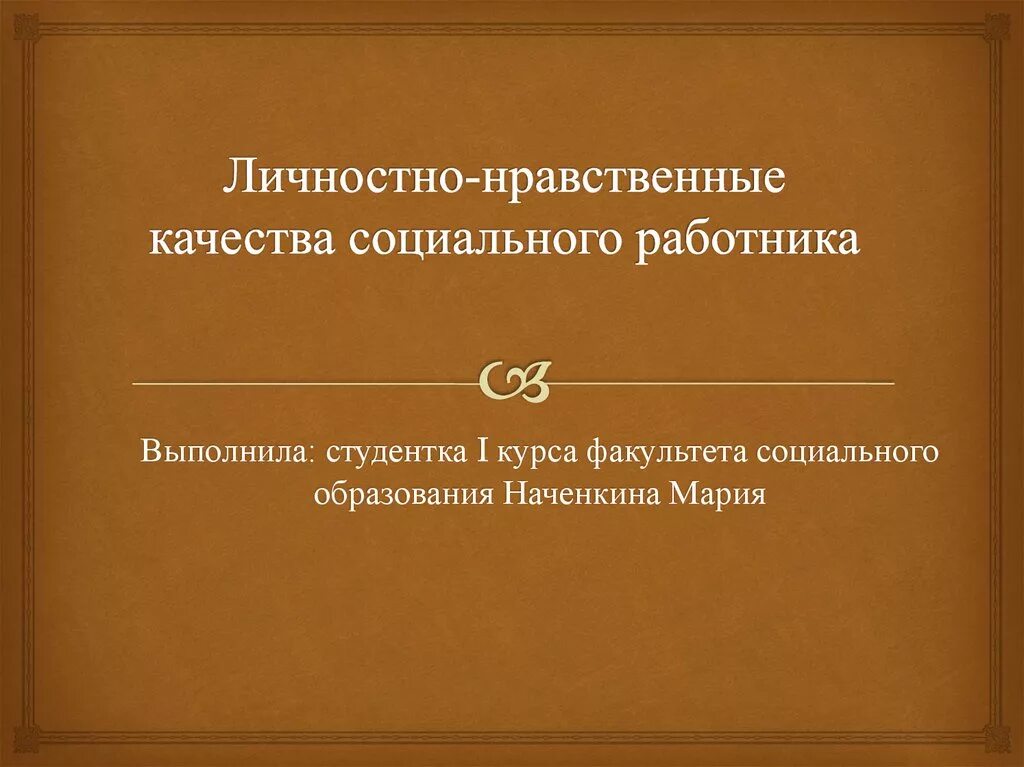 Личностно-нравственные качества социального работника

Выполнила: студентка I курса факультета социального образования Наченкина Мария